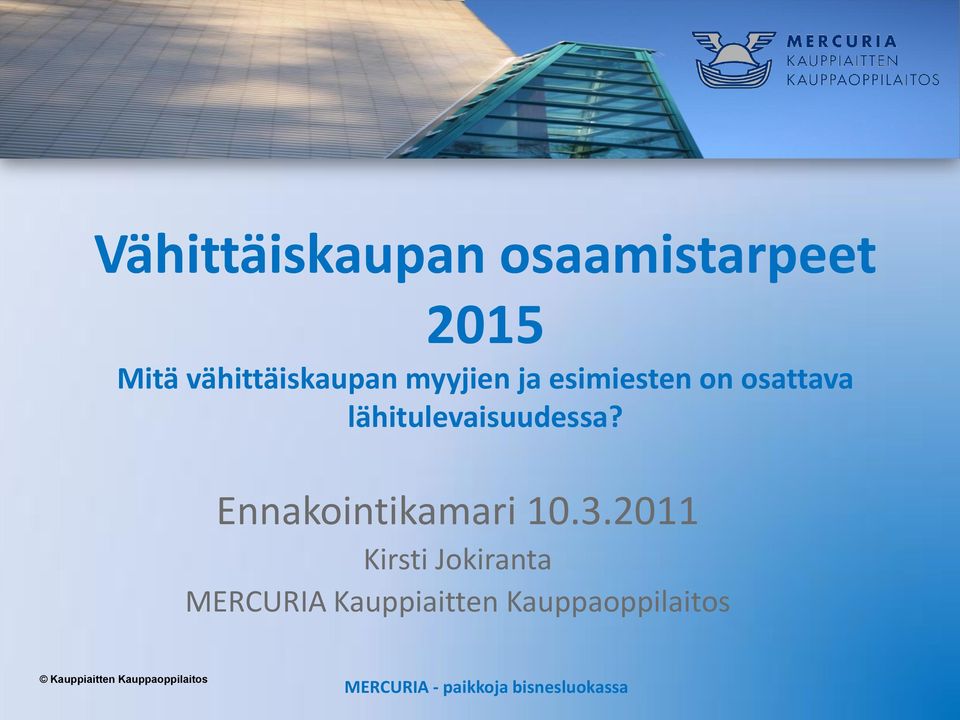 MERCURIA
KAUPPIAITTEN
KAUPPAOPPILAITOS

Vähittäiskaupan osaamistarpeet 2015
Mitä vähittäiskaupan myyjien ja esimiesten on osattava lähitulevaisuudessa?

Ennakointikamari 10.3.2011
Kirsti Jokiranta
MERCURIA Kauppiaitten Kauppaoppilaitos

© Kauppiaitten Kauppaoppilaitos

MERCURIA - paikkoja bisnesluokassa